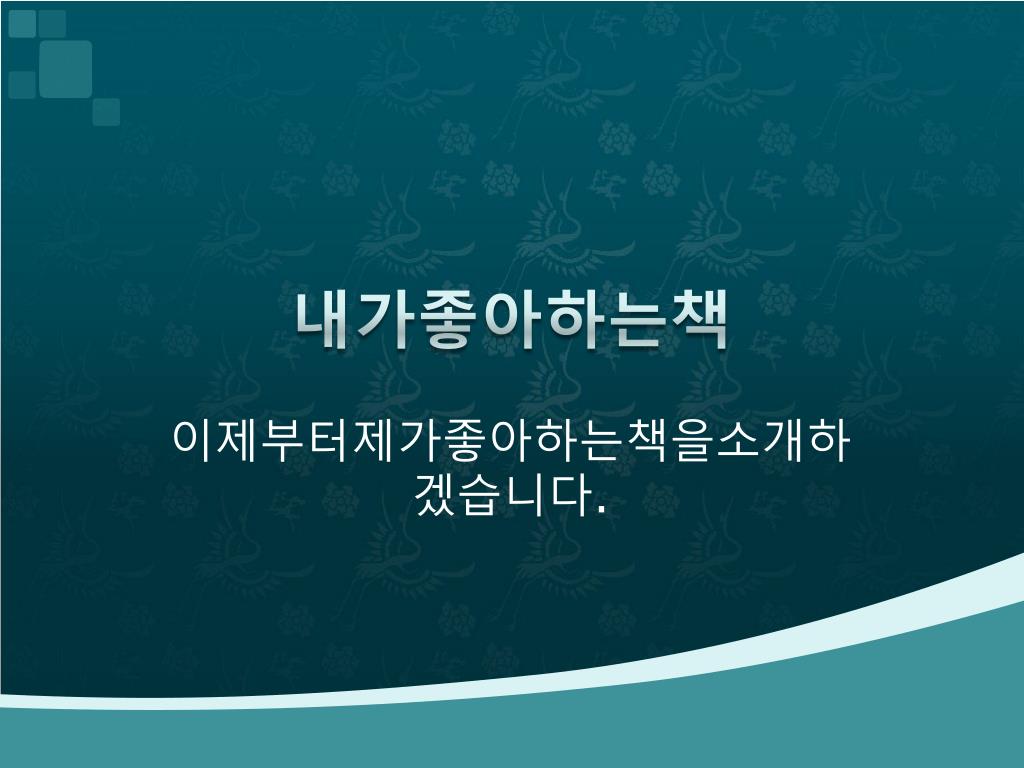 내가좋아하는책

이제부터제가좋아하는책을소개하겠습니다.